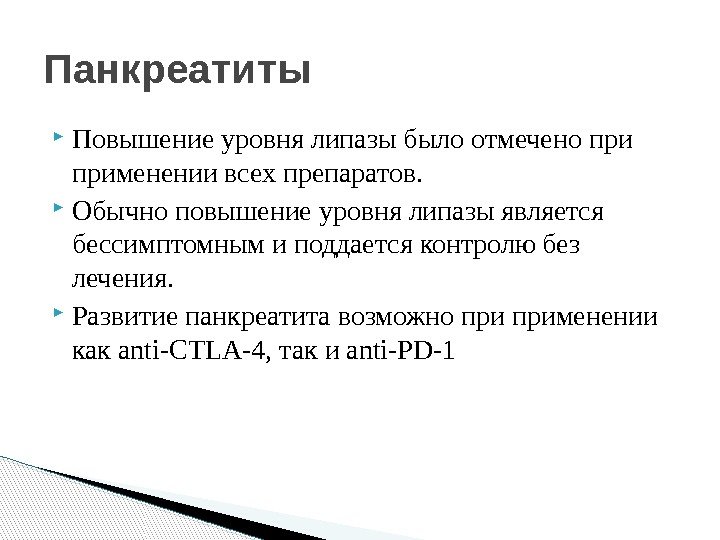 Панкреатиты

Повышение уровня липазы было отмечено при применении всех препаратов.

Обычно повышение уровня липазы является бессимптомным и поддается контролю без лечения.

Развитие панкреатита возможно при применении как anti-CTLA-4, так и anti-PD-1